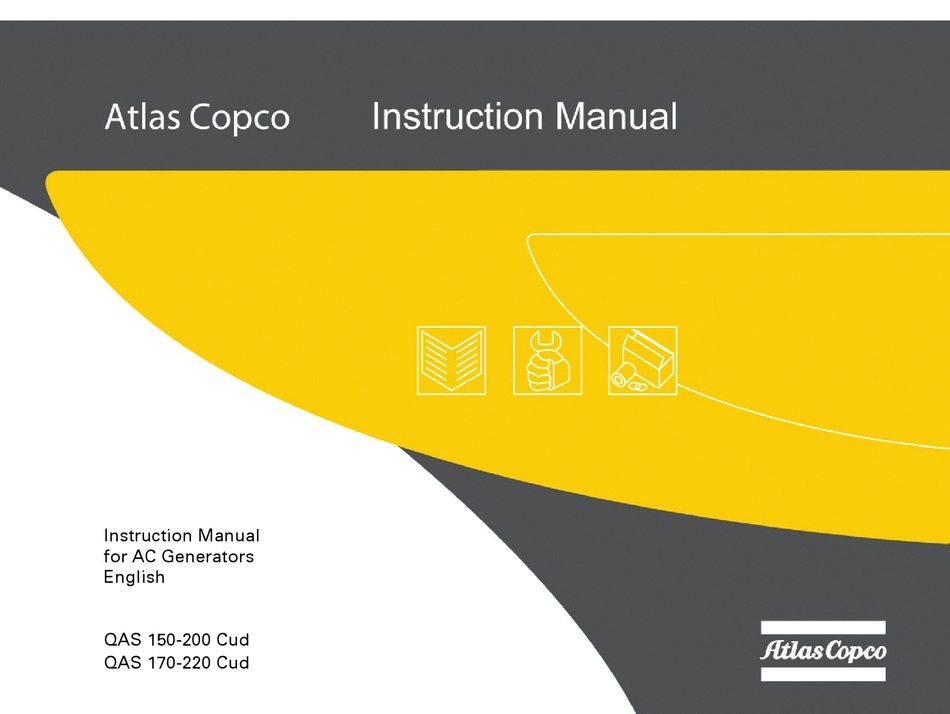 Atlas Copco Instruction Manual

Instruction Manual
for AC Generators
English

QAS 150-200 Cud
QAS 170-220 Cud

Atlas Copco